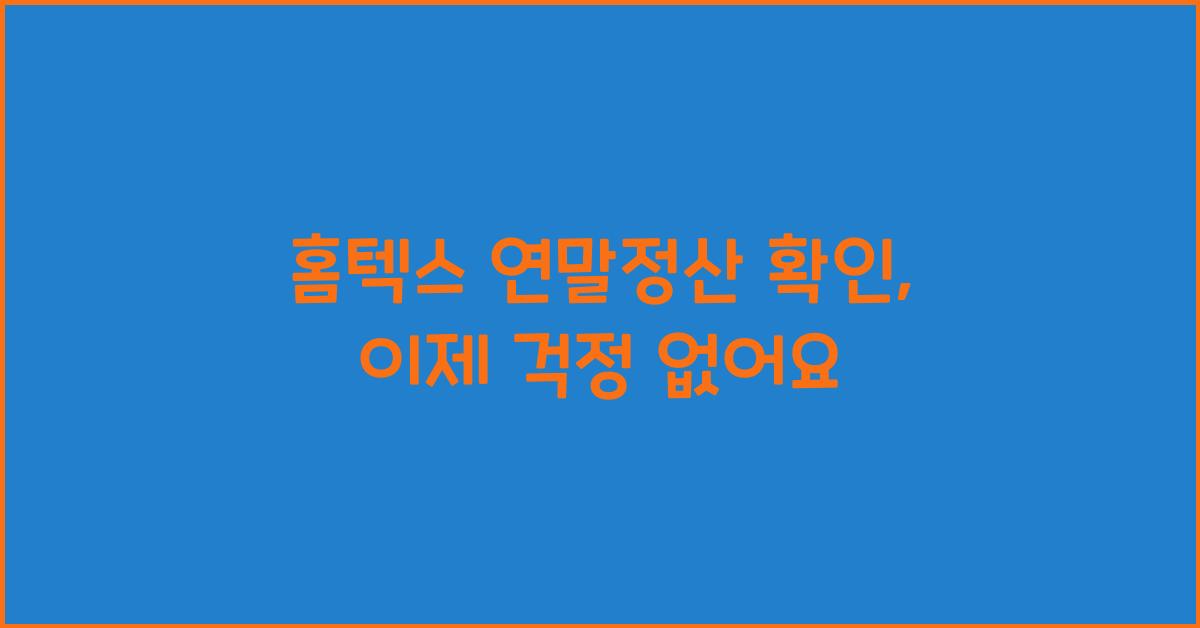 홈텍스 연말정산 확인,
이제 걱정 없어요